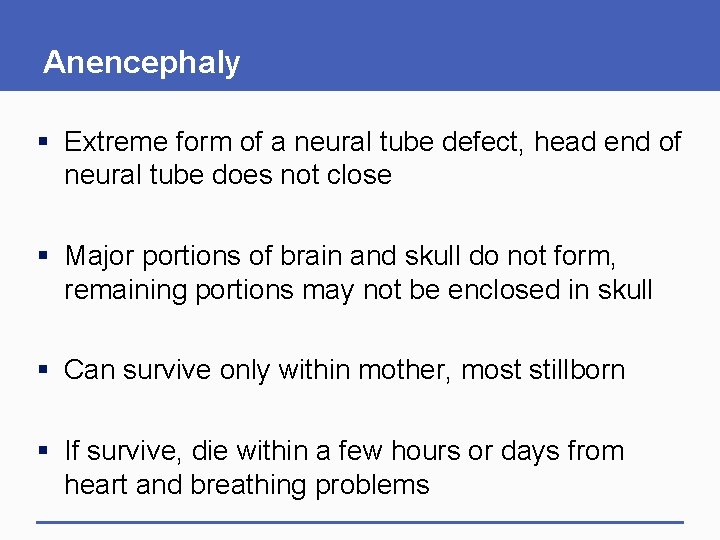 Anencephaly

▪ Extreme form of a neural tube defect, head end of neural tube does not close

▪ Major portions of brain and skull do not form, remaining portions may not be enclosed in skull

▪ Can survive only within mother, most stillborn

▪ If survive, die within a few hours or days from heart and breathing problems